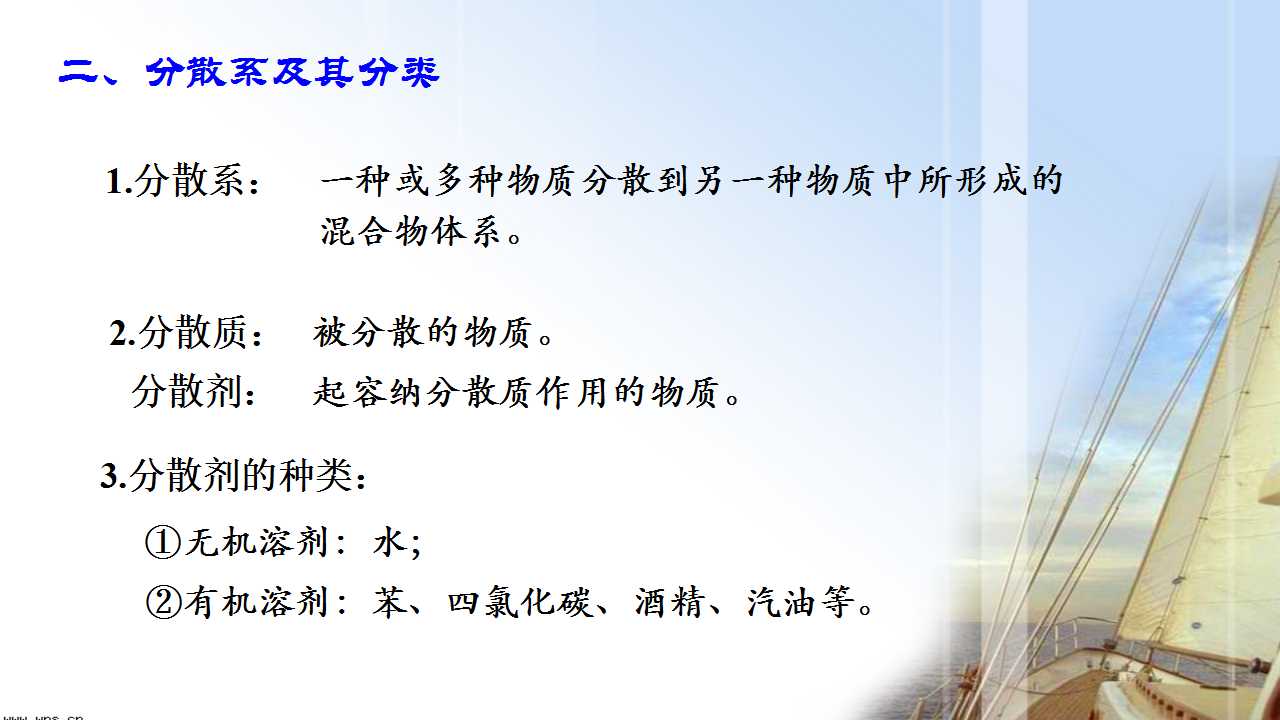 二、分散系及其分类

1.分散系： 一种或多种物质分散到另一种物质中所形成的混合物体系。

2.分散质： 被分散的物质。
分散剂： 起容纳分散质作用的物质。

3.分散剂的种类：
①无机溶剂：水;
②有机溶剂：苯、四氯化碳、酒精、汽油等。

www.wps.cn